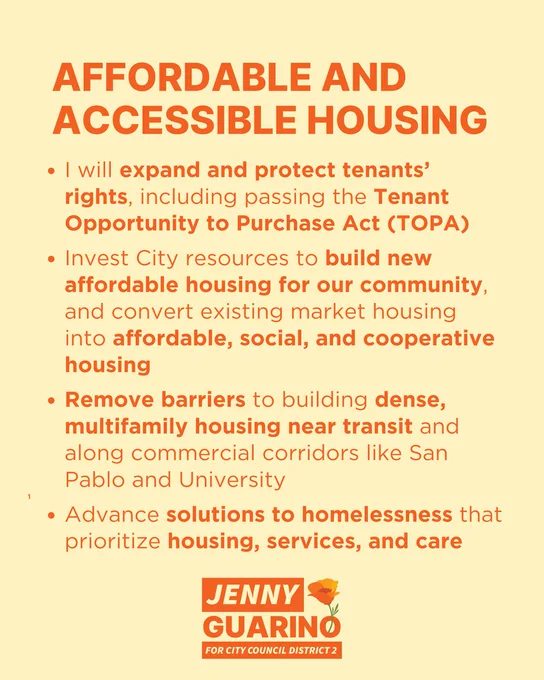 AFFORDABLE AND ACCESSIBLE HOUSING

• I will expand and protect tenants' rights, including passing the Tenant Opportunity to Purchase Act (TOPA)

• Invest City resources to build new affordable housing for our community, and convert existing market housing into affordable, social, and cooperative housing

• Remove barriers to building dense, multifamily housing near transit and along commercial corridors like San Pablo and University

• Advance solutions to homelessness that prioritize housing, services, and care

JENNY GUARINO
FOR CITY COUNCIL DISTRICT 2